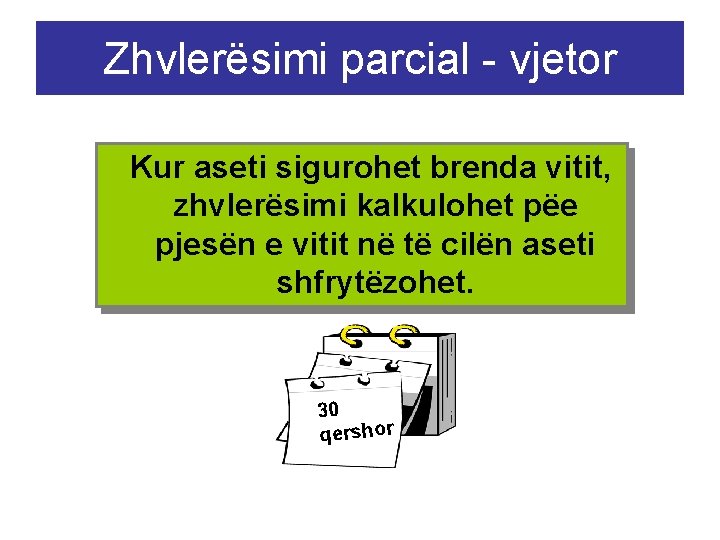 Zhvlerësimi parcial - vjetor

Kur aseti sigurohet brenda vitit, zhvlerësimi kalkulohet pëe pjesën e vitit në të cilën aseti shfrytëzohet.

30 qershor